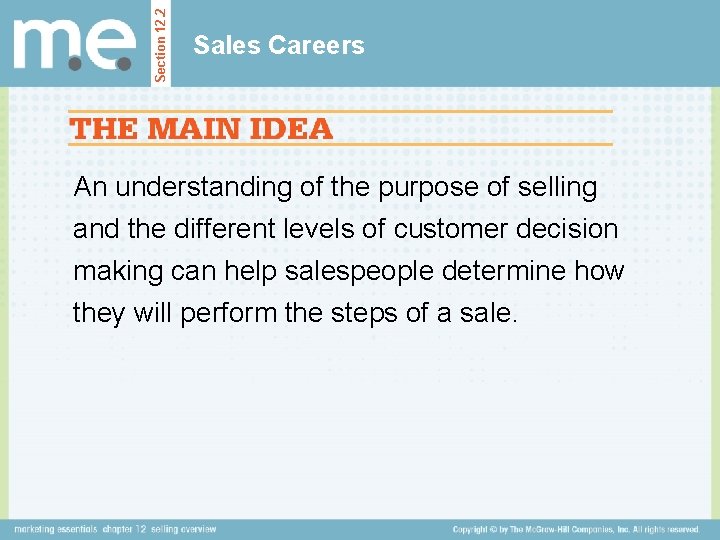 m.e.

Section 12.2

Sales Careers

THE MAIN IDEA

An understanding of the purpose of selling and the different levels of customer decision making can help salespeople determine how they will perform the steps of a sale.

marketing essentials chapter 12 selling overview

Copyright © by The McGraw-Hill Companies, Inc. All rights reserved.